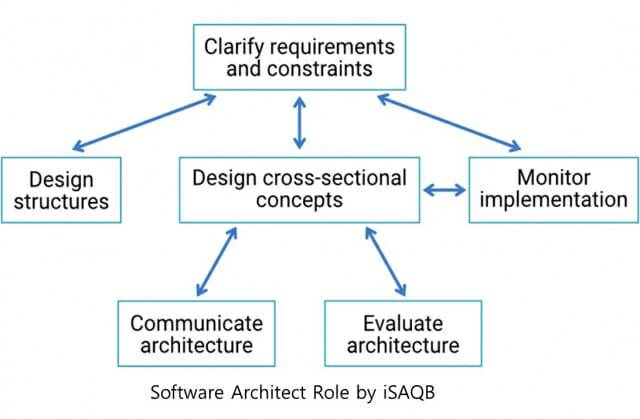 Clarify requirements and constraints

Design structures

Design cross-sectional concepts

Monitor implementation

Communicate architecture

Evaluate architecture

Software Architect Role by iSAQB